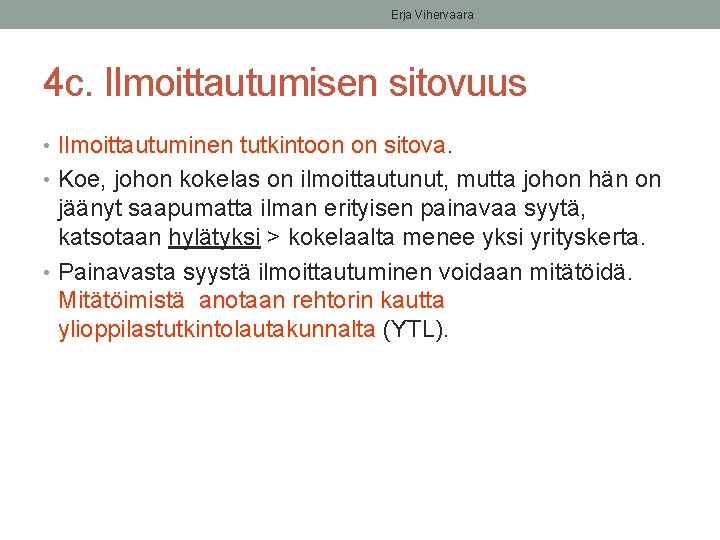 Erja Vihervaara

4c. Ilmoittautumisen sitovuus

• Ilmoittautuminen tutkintoon on sitova.
• Koe, johon kokelas on ilmoittautunut, mutta johon hän on jäänyt saapumatta ilman erityisen painavaa syytä, katsotaan hylätyksi > kokelaalta menee yksi yrityskerta.
• Painavasta syystä ilmoittautuminen voidaan mitätöidä. Mitätöimistä anotaan rehtorin kautta ylioppilastutkintolautakunnalta (YTL).